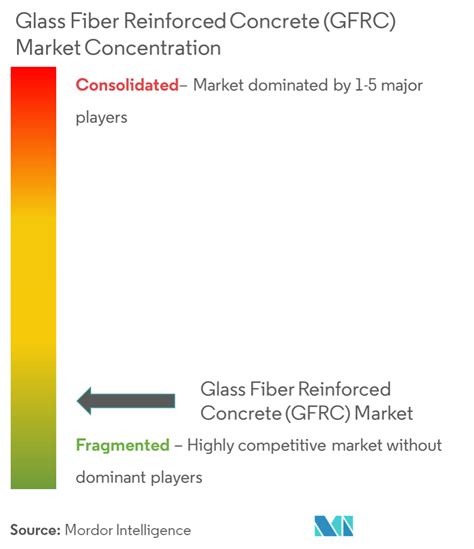 Glass Fiber Reinforced Concrete (GFRC) Market Concentration

Consolidated– Market dominated by 1-5 major players

Glass Fiber Reinforced Concrete (GFRC) Market

Fragmented – Highly competitive market without dominant players

Source: Mordor Intelligence